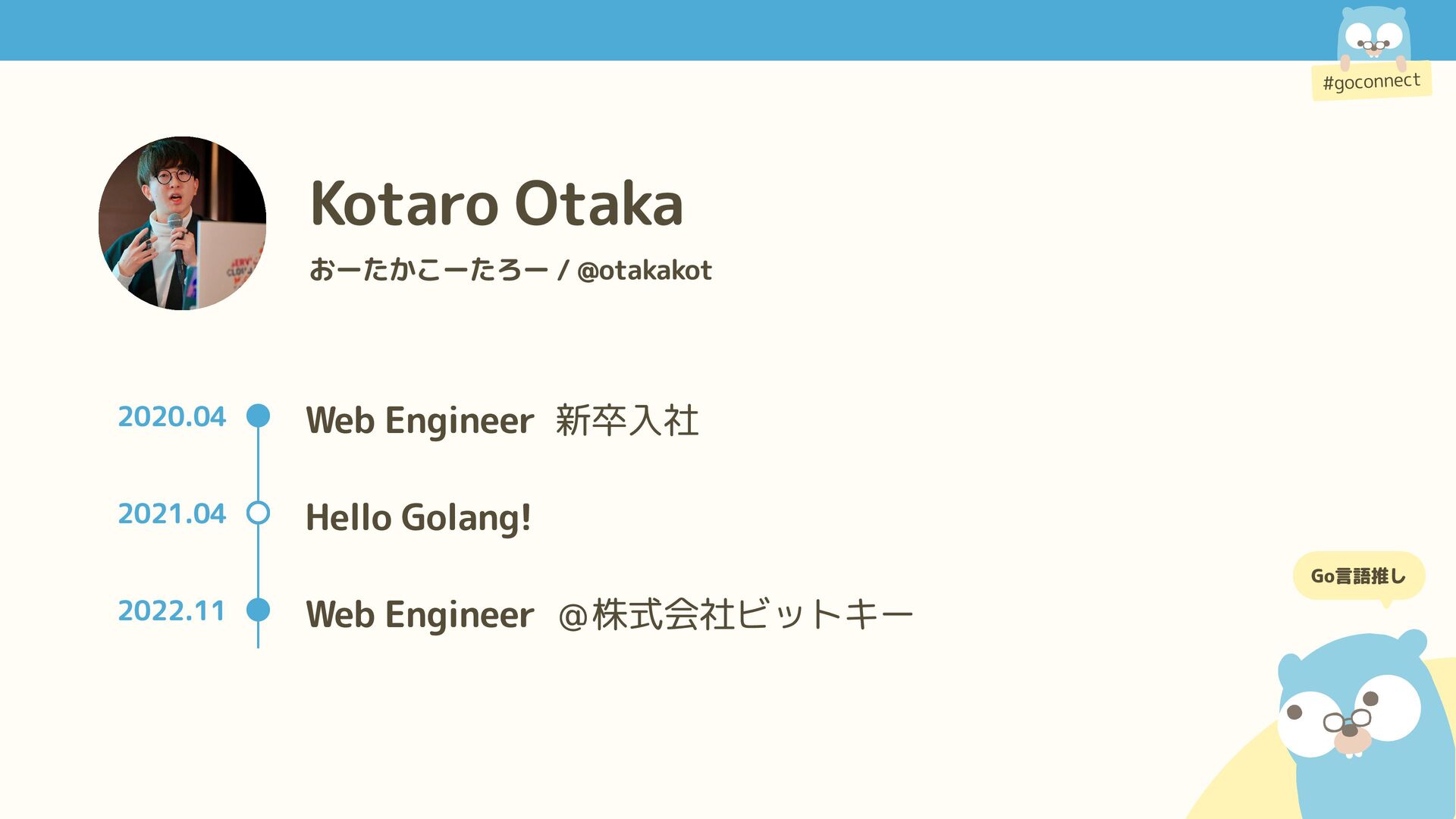 #goconnect

Kotaro Otaka

おーたかこーたろー / @otakakot

2020.04 Web Engineer 新卒入社

2021.04 Hello Golang!

2022.11 Web Engineer @株式会社ビットキー

Go言語推し